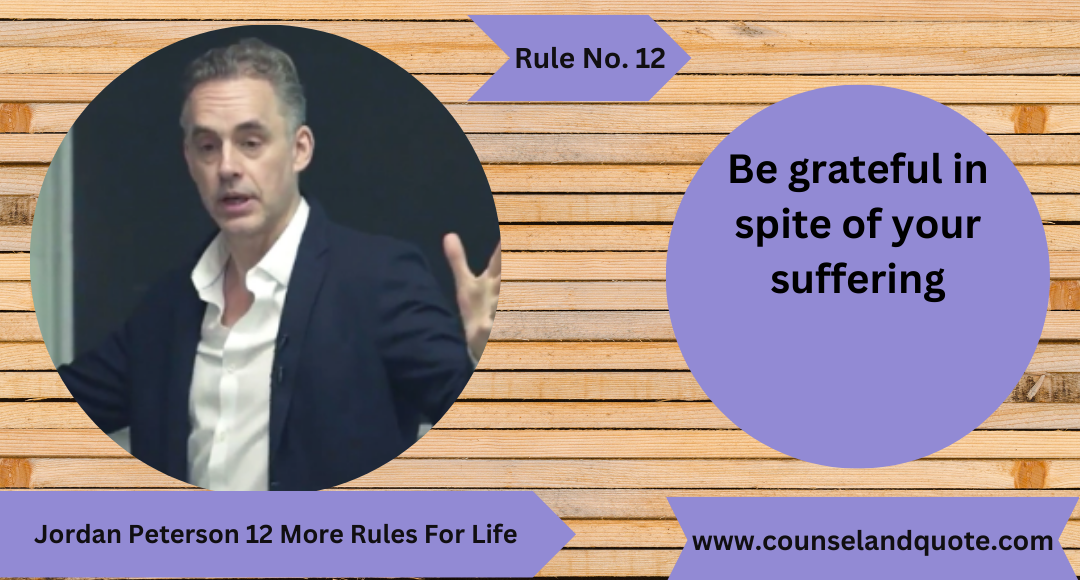 Rule No. 12

Be grateful in spite of your suffering

Jordan Peterson 12 More Rules For Life

www.counselandquote.com